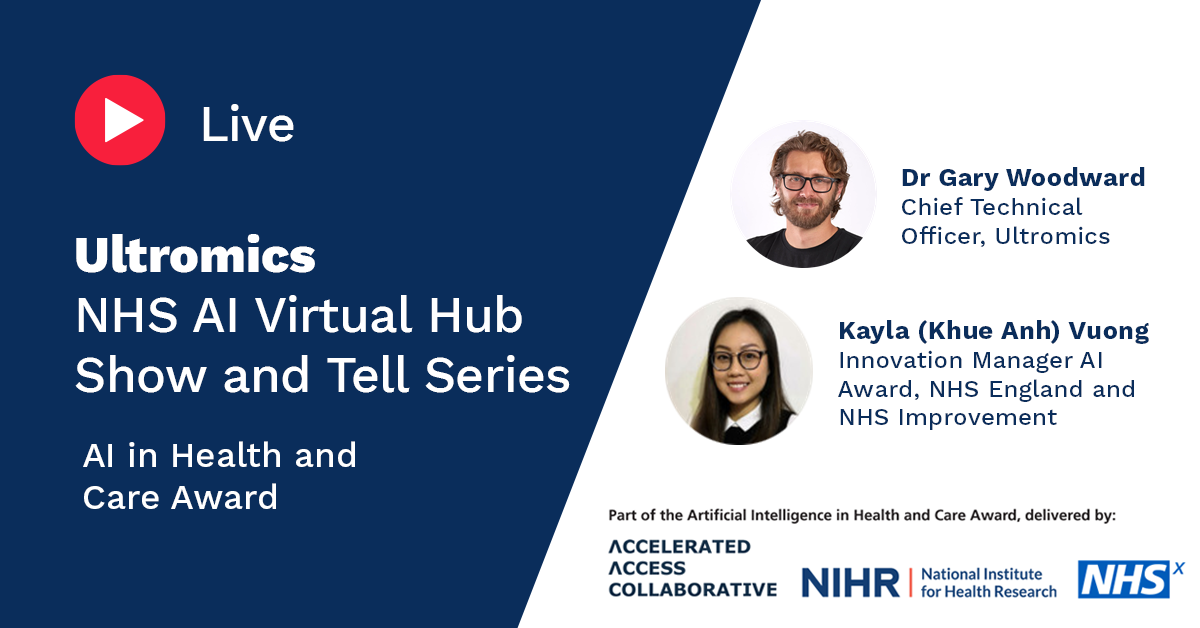 Live

Ultromics
NHS AI Virtual Hub Show and Tell Series

AI in Health and Care Award

Dr Gary Woodward
Chief Technical Officer, Ultromics

Kayla (Khue Anh) Vuong
Innovation Manager AI Award, NHS England and NHS Improvement

Part of the Artificial Intelligence in Health and Care Award, delivered by:

ACCELERATED ACCESS COLLABORATIVE

NIHR | National Institute for Health Research

NHS X